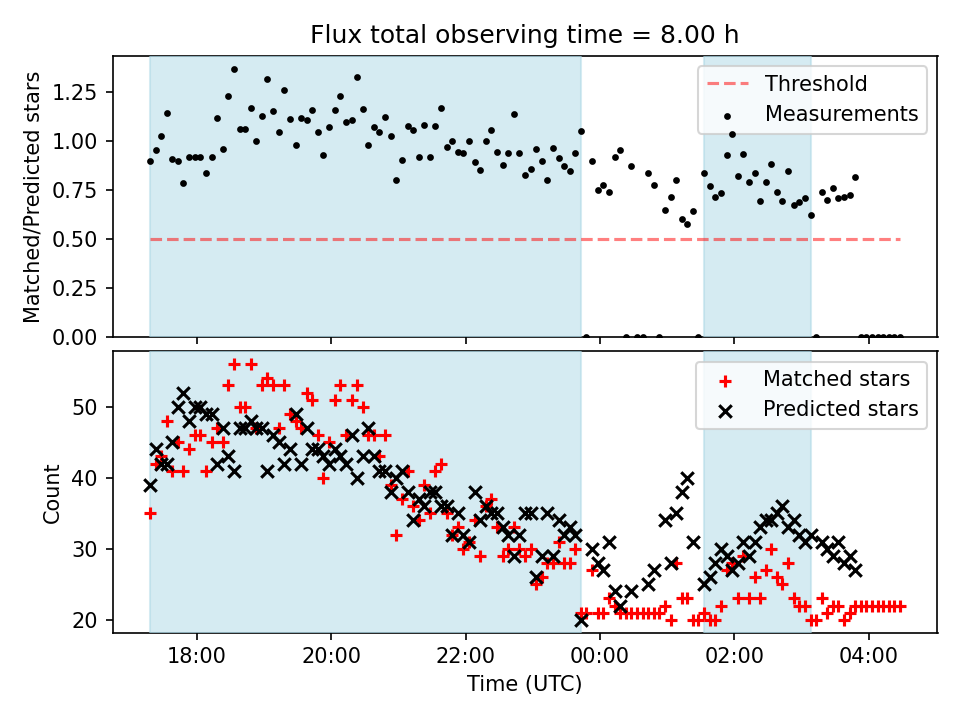 Flux total observing time = 8.00 h

Matched/Predicted stars

1.25
1.00
0.75
0.50
0.25
0.00

Threshold
Measurements

Count

50
40
30
20

Matched stars
Predicted stars

18:00
20:00
22:00
00:00
02:00
04:00

Time (UTC)